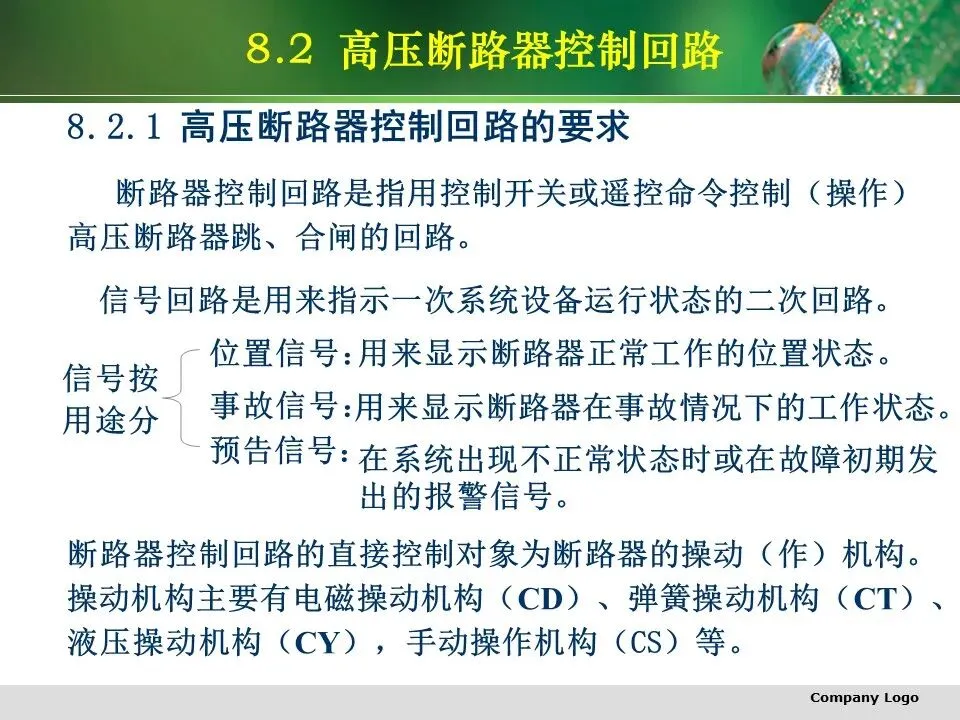 8.2 高压断路器控制回路

8.2.1 高压断路器控制回路的要求

断路器控制回路是指用控制开关或遥控命令控制（操作）高压断路器跳、合闸的回路。

信号回路是用来指示一次系统设备运行状态的二次回路。

信号按用途分

位置信号：用来显示断路器正常工作的位置状态。

事故信号：用来显示断路器在事故情况下的工作状态。

预告信号：在系统出现不正常状态时或在故障初期发出的报警信号。

断路器控制回路的直接控制对象为断路器的操动（作）机构。操动机构主要有电磁操动机构（CD）、弹簧操动机构（CT）、液压操动机构（CY），手动操作机构（CS）等。

Company Logo